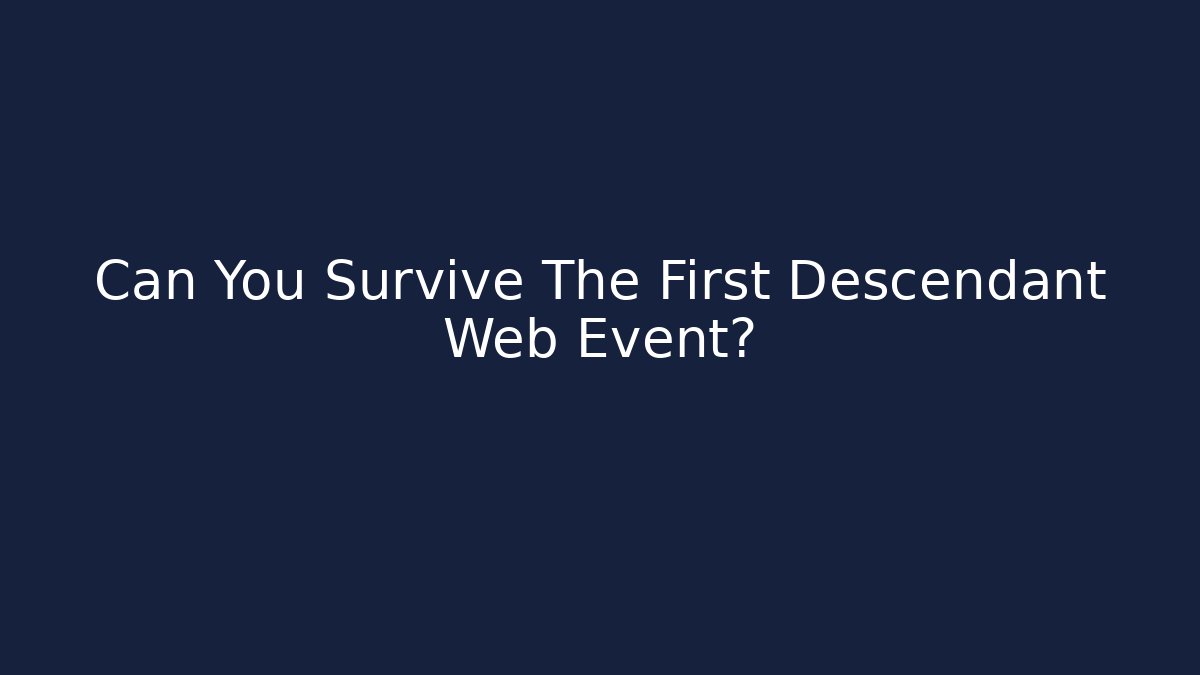 Can You Survive The First Descendant Web Event?